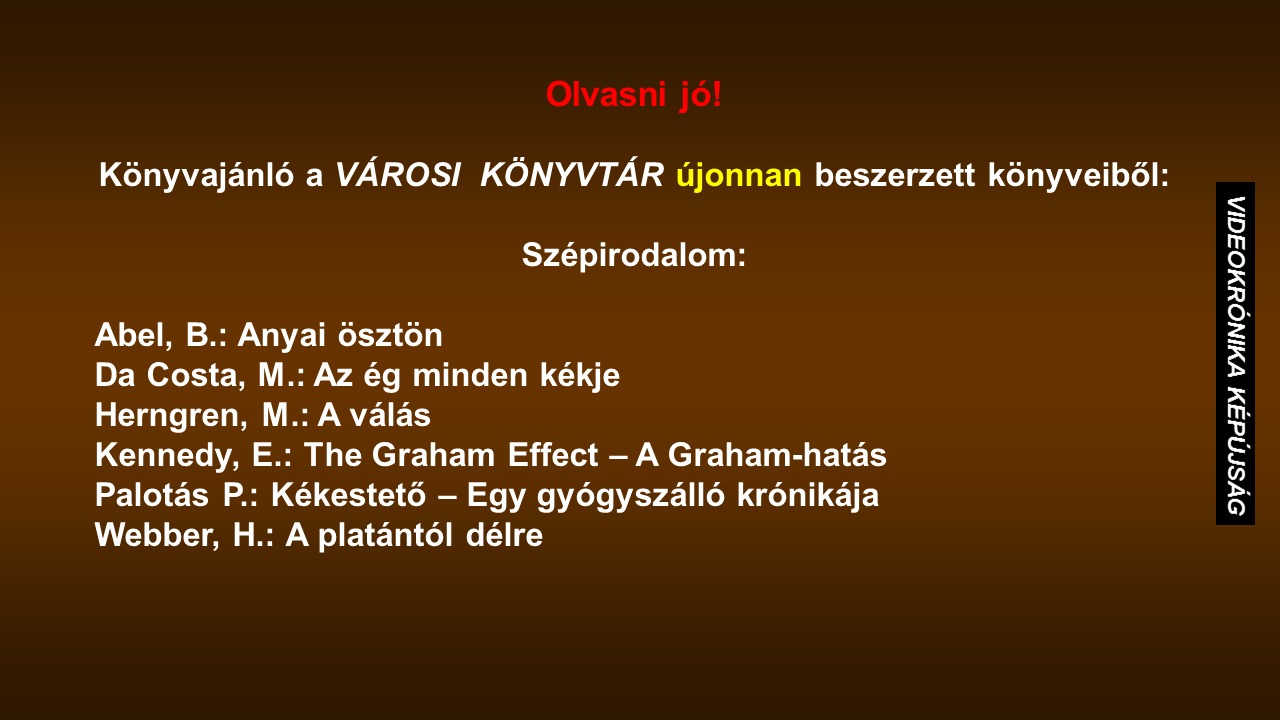 Olvasni jó!

Könyvajánló a VÁROSI KÖNYVTÁR újonnan beszerzett könyveiből:

Szépirodalom:

Abel, B.: Anyai ösztön
Da Costa, M.: Az ég minden kékje
Herngren, M.: A válás
Kennedy, E.: The Graham Effect – A Graham-hatás
Palotás P.: Kékestető – Egy gyógyszálló krónikája
Webber, H.: A platántól délre

VIDEOKRÓNIKA KÉPÚJSÁG